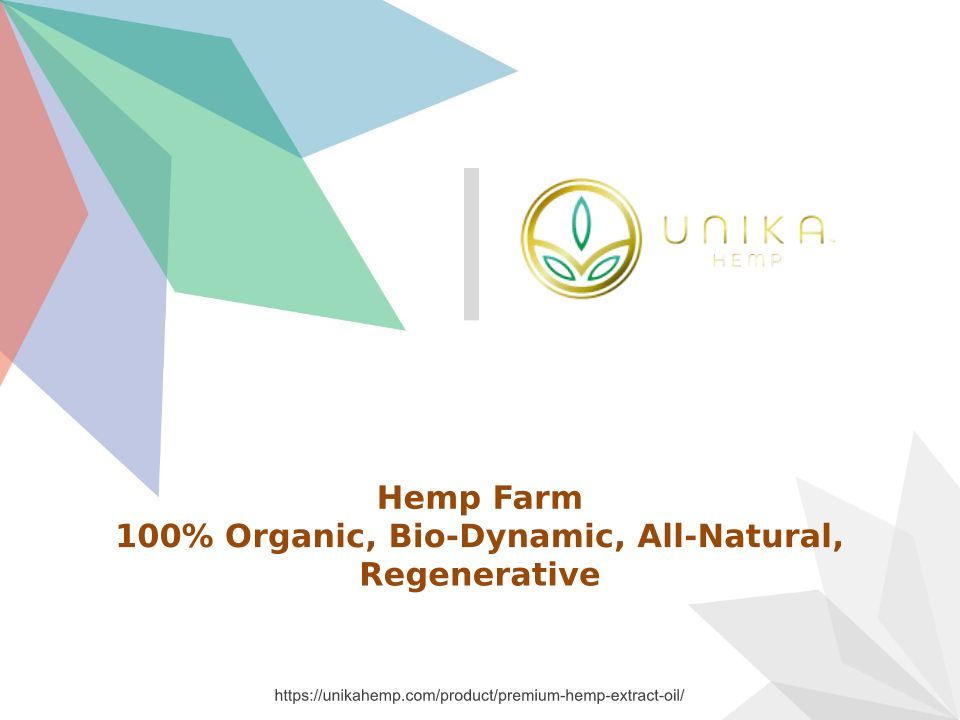 UNIKA
HEMP

Hemp Farm
100% Organic, Bio-Dynamic, All-Natural, Regenerative

https://unikahemp.com/product/premium-hemp-extract-oil/